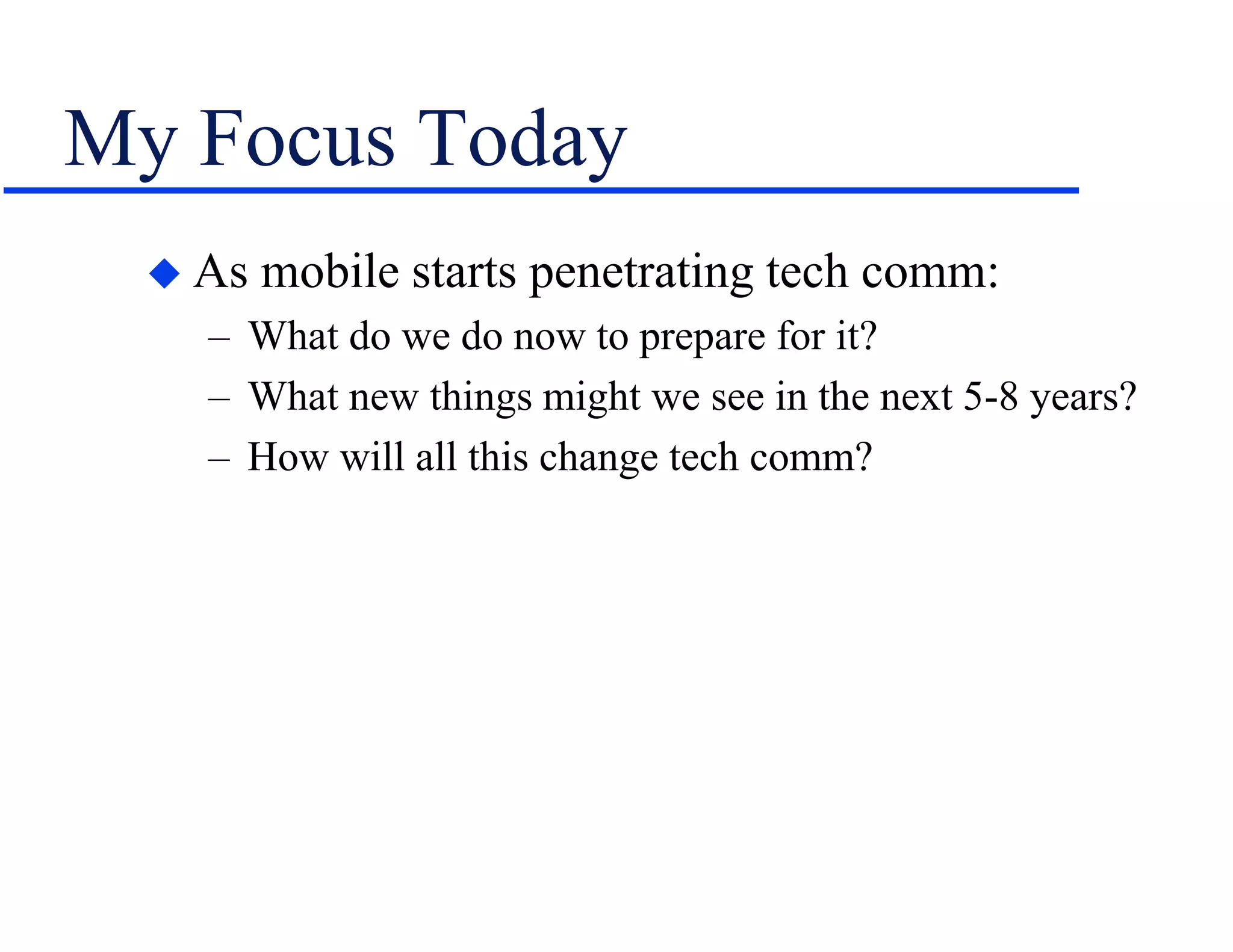 My Focus Today

◆ As mobile starts penetrating tech comm:

– What do we do now to prepare for it?

– What new things might we see in the next 5-8 years?

– How will all this change tech comm?